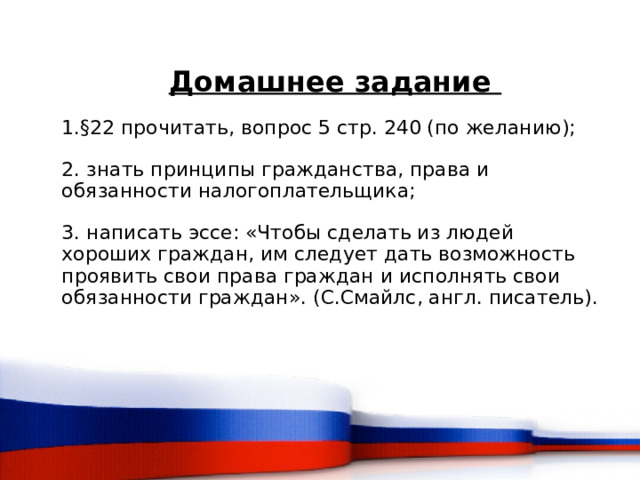 Домашнее задание

1.§22 прочитать, вопрос 5 стр. 240 (по желанию);

2. знать принципы гражданства, права и обязанности налогоплательщика;

3. написать эссе: «Чтобы сделать из людей хороших граждан, им следует дать возможность проявить свои права граждан и исполнять свои обязанности граждан». (С.Смайлс, англ. писатель).